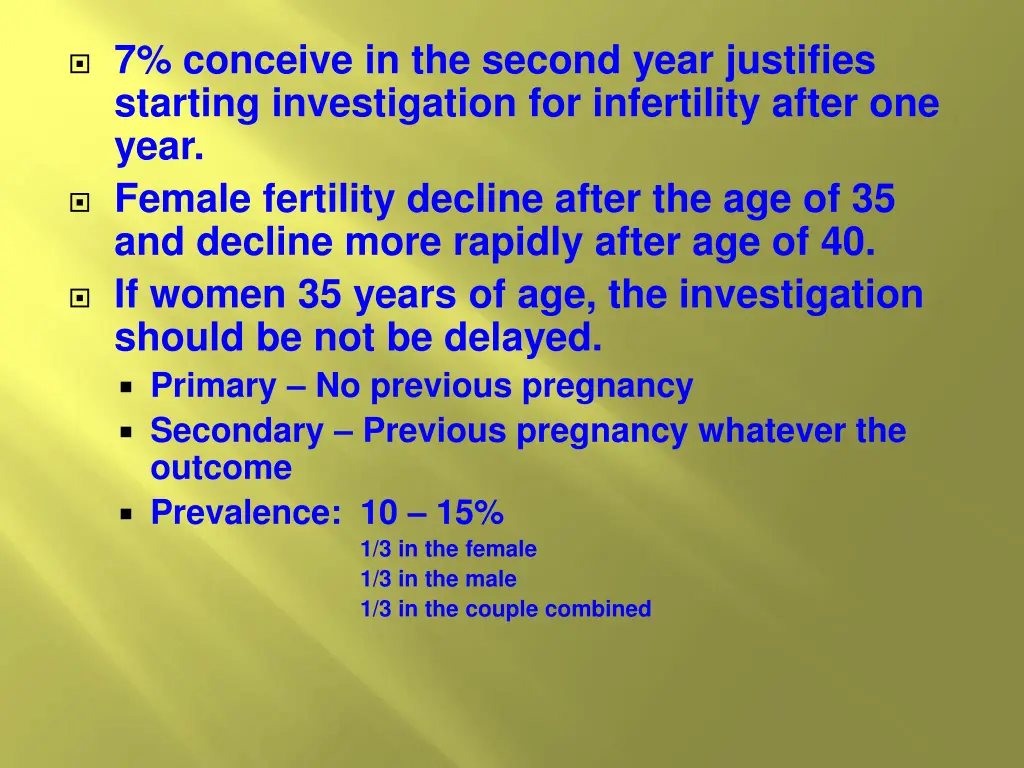 7% conceive in the second year justifies starting investigation for infertility after one year.

Female fertility decline after the age of 35 and decline more rapidly after age of 40.

If women 35 years of age, the investigation should be not be delayed.

Primary – No previous pregnancy

Secondary – Previous pregnancy whatever the outcome

Prevalence: 10 – 15%

1/3 in the female

1/3 in the male

1/3 in the couple combined